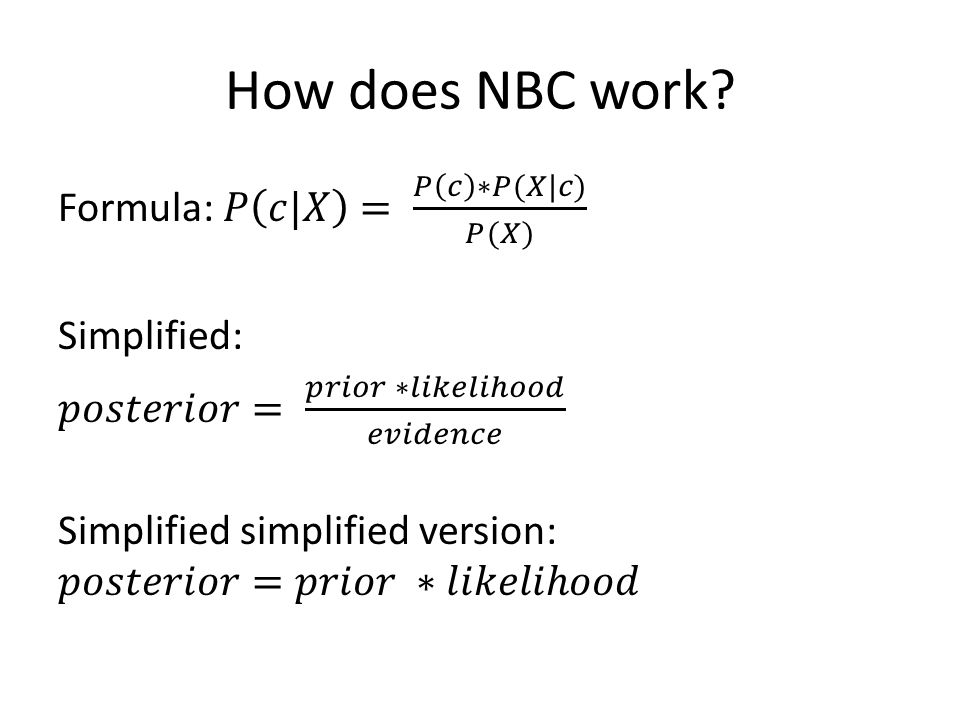 How does NBC work?

Formula: $P(c|X) = \frac{P(c)*P(X|c)}{P(X)}$

Simplified:

$posterior = \frac{prior * likelihood}{evidence}$

Simplified simplified version:

$posterior = prior * likelihood$